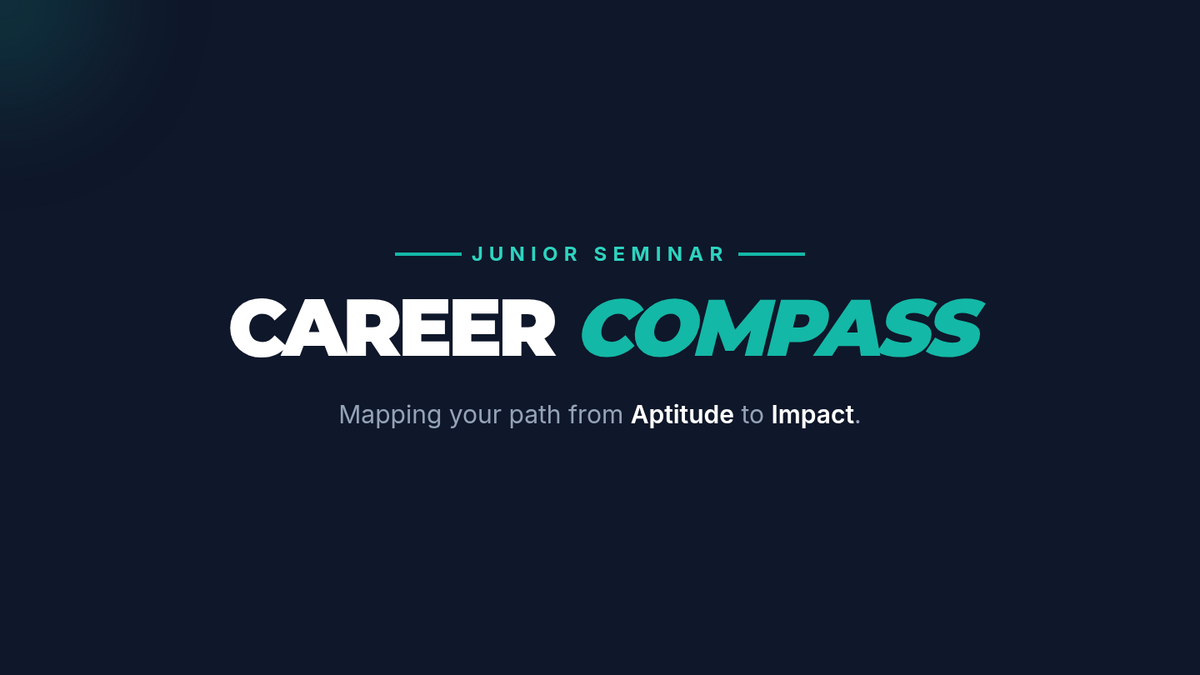 JUNIOR SEMINAR

CAREER COMPASS

Mapping your path from Aptitude to Impact.